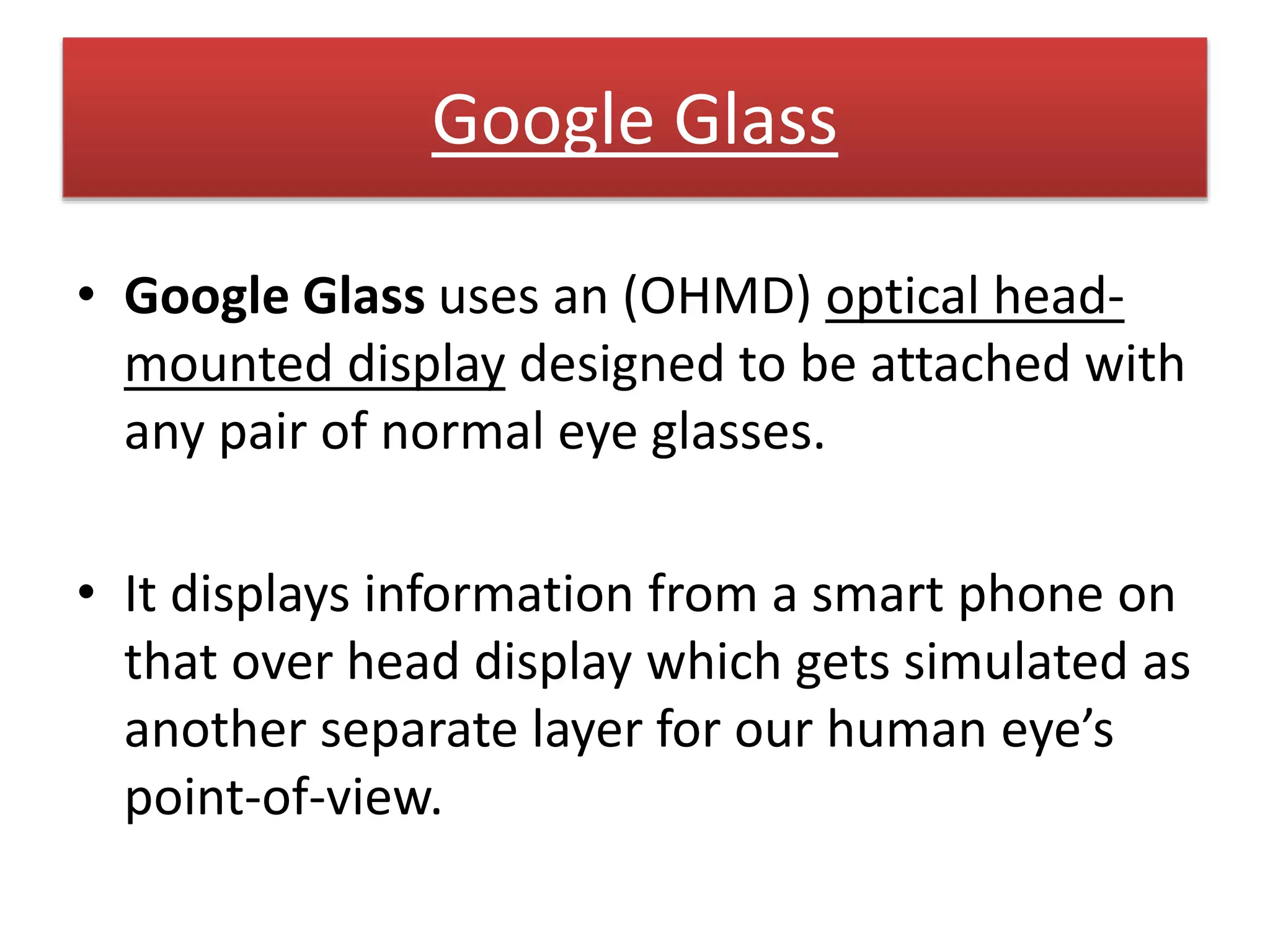 Google Glass

• Google Glass uses an (OHMD) optical head-mounted display designed to be attached with any pair of normal eye glasses.

• It displays information from a smart phone on that over head display which gets simulated as another separate layer for our human eye’s point-of-view.